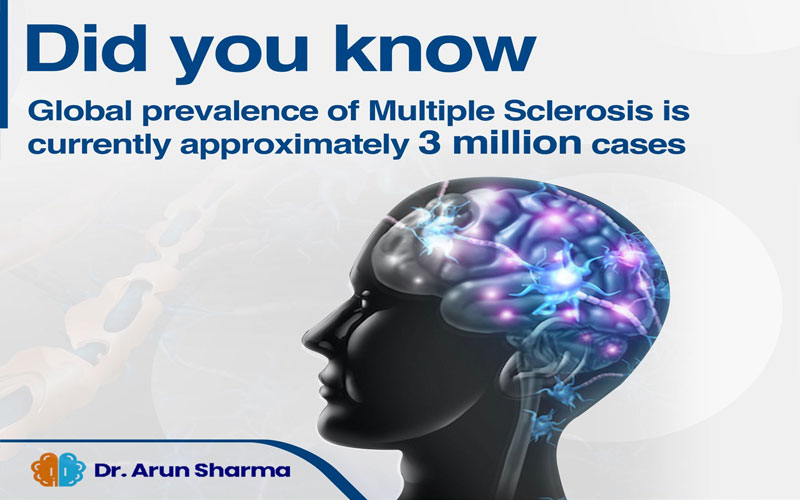 Did you know

Global prevalence of Multiple Sclerosis is currently approximately 3 million cases

Dr. Arun Sharma